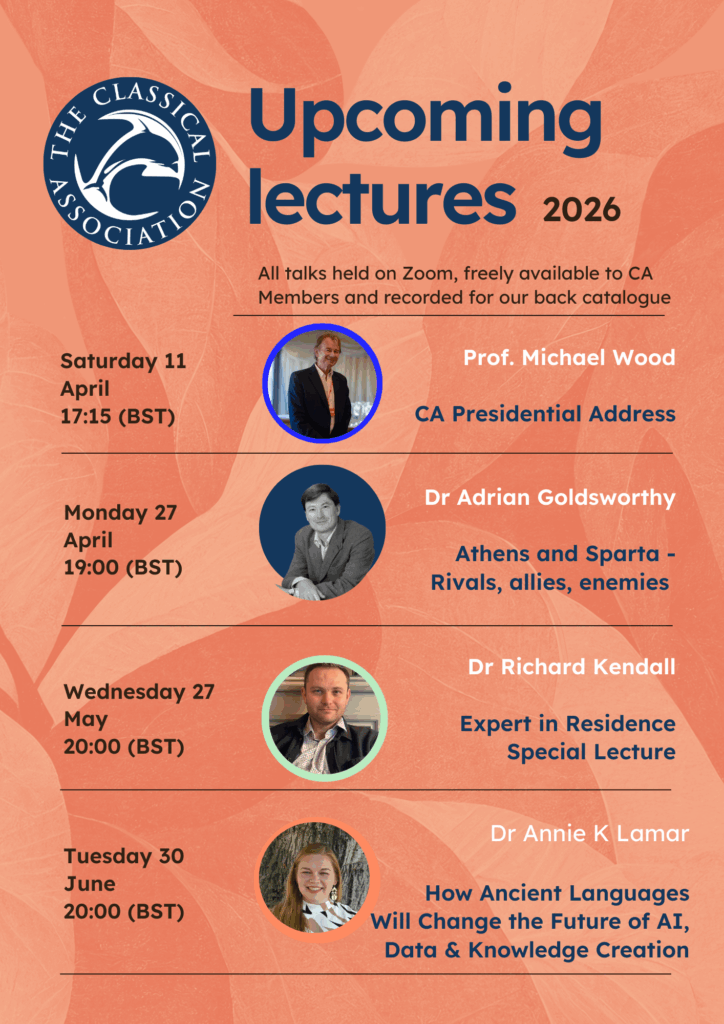 THE CLASSICAL ASSOCIATION

Upcoming lectures 2026

All talks held on Zoom, freely available to CA Members and recorded for our back catalogue

Saturday 11 April 17:15 (BST)

Prof. Michael Wood

CA Presidential Address

Monday 27 April 19:00 (BST)

Dr Adrian Goldsworthy

Athens and Sparta - Rivals, allies, enemies

Wednesday 27 May 20:00 (BST)

Dr Richard Kendall

Expert in Residence Special Lecture

Tuesday 30 June 20:00 (BST)

Dr Annie K Lamar

How Ancient Languages Will Change the Future of AI, Data & Knowledge Creation